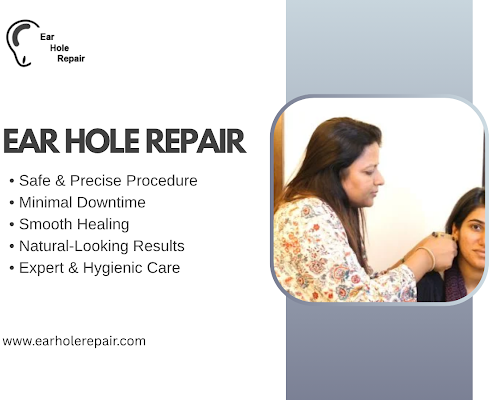 Ear
Hole
Repair

EAR HOLE REPAIR

• Safe & Precise Procedure
• Minimal Downtime
• Smooth Healing
• Natural-Looking Results
• Expert & Hygienic Care

www.earholerepair.com